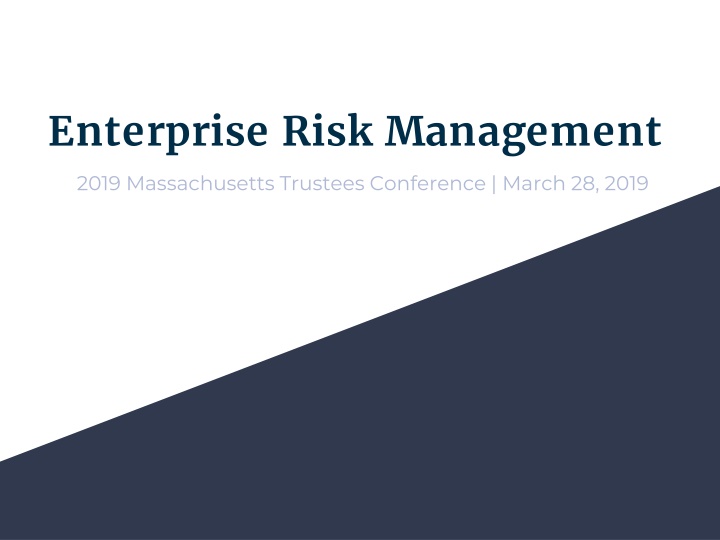 Enterprise Risk Management

2019 Massachusetts Trustees Conference | March 28, 2019